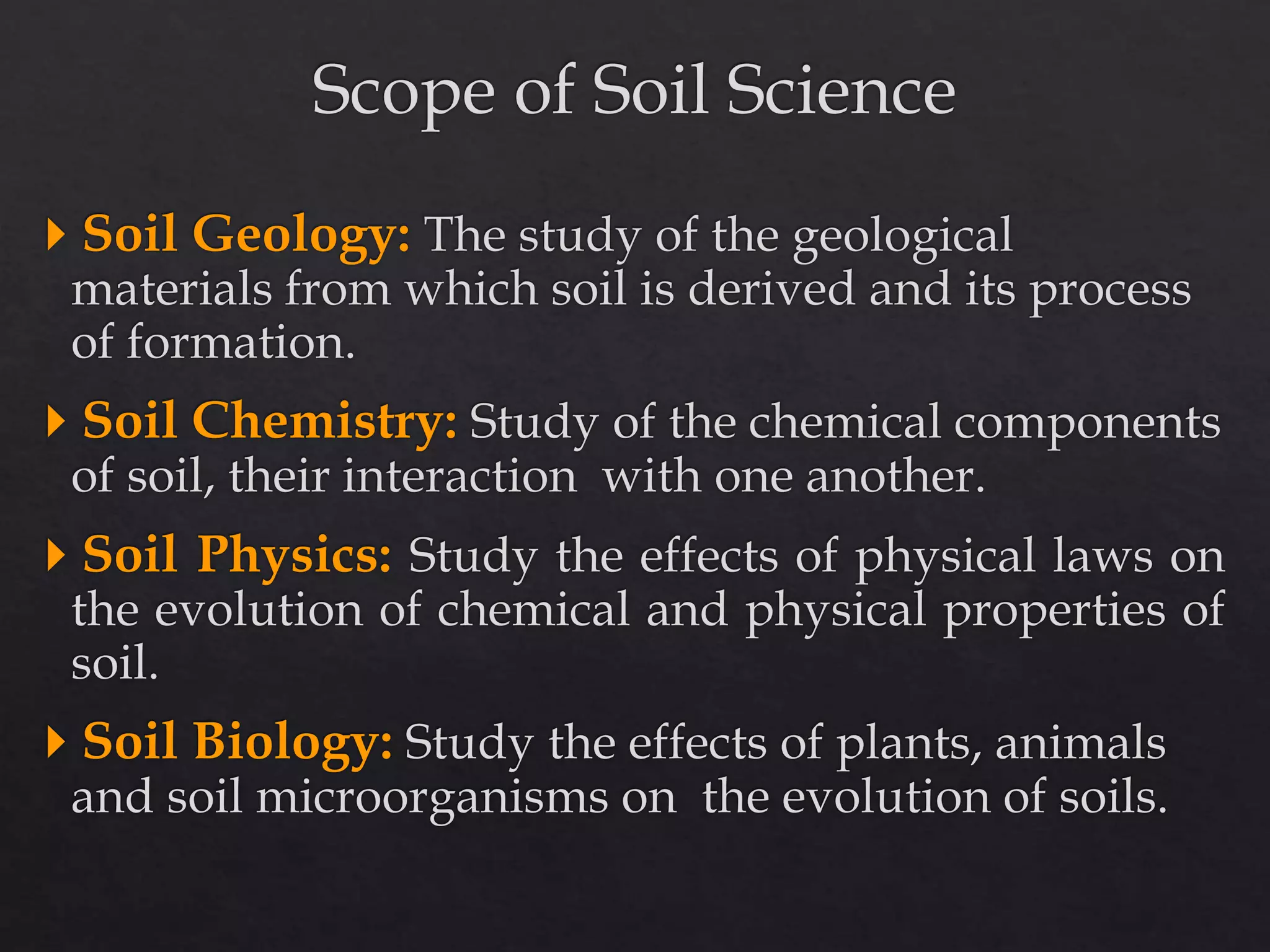 Scope of Soil Science

Soil Geology: The study of the geological materials from which soil is derived and its process of formation.

Soil Chemistry: Study of the chemical components of soil, their interaction with one another.

Soil Physics: Study the effects of physical laws on the evolution of chemical and physical properties of soil.

Soil Biology: Study the effects of plants, animals and soil microorganisms on the evolution of soils.